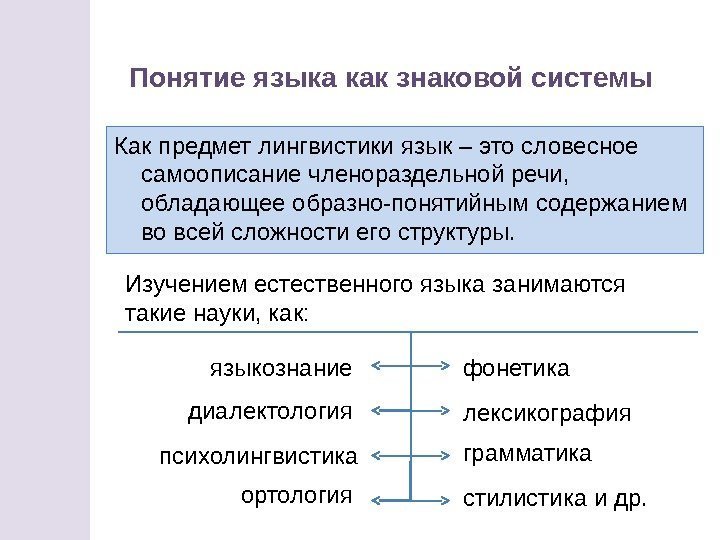 Понятие языка как знаковой системы

Как предмет лингвистики язык – это словесное самоописание членораздельной речи, обладающее образно-понятийным содержанием во всей сложности его структуры.

Изучением естественного языка занимаются такие науки, как:

языкознание
диалектология
психолингвистика
ортология

фонетика
лексикография
грамматика
стилистика и др.